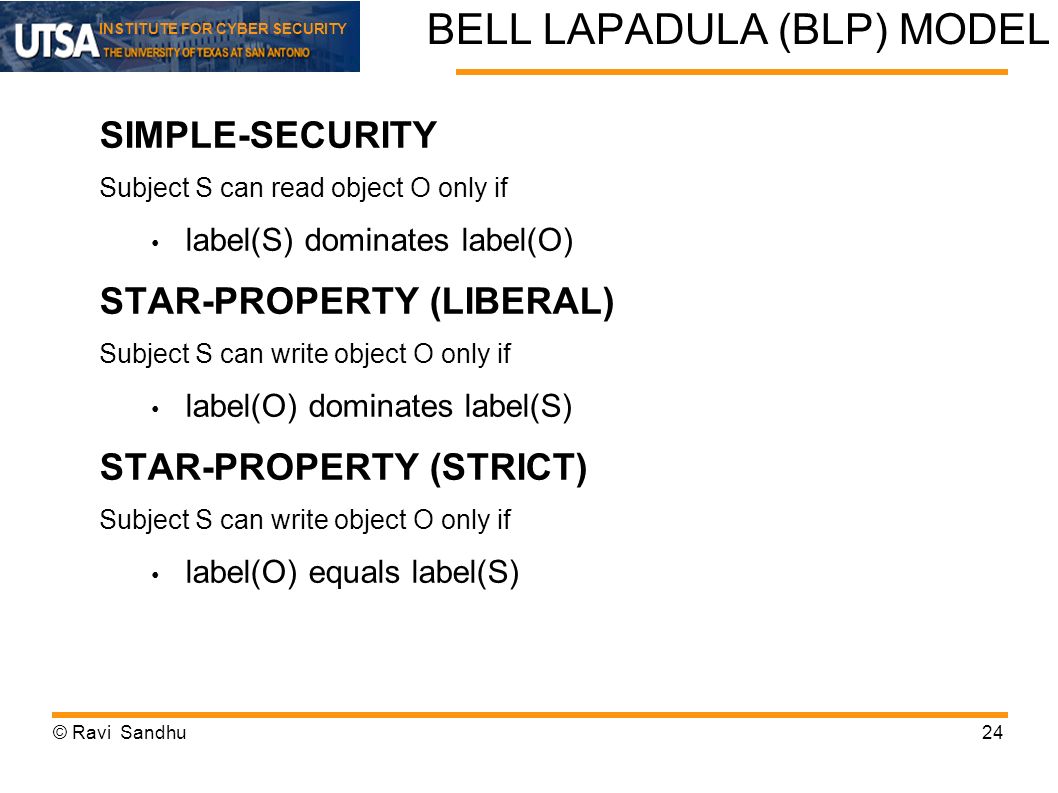 UTSA INSTITUTE FOR CYBER SECURITY
THE UNIVERSITY OF TEXAS AT SAN ANTONIO

BELL LAPADULA (BLP) MODEL

SIMPLE-SECURITY

Subject S can read object O only if

• label(S) dominates label(O)

STAR-PROPERTY (LIBERAL)

Subject S can write object O only if

• label(O) dominates label(S)

STAR-PROPERTY (STRICT)

Subject S can write object O only if

• label(O) equals label(S)

© Ravi Sandhu

24